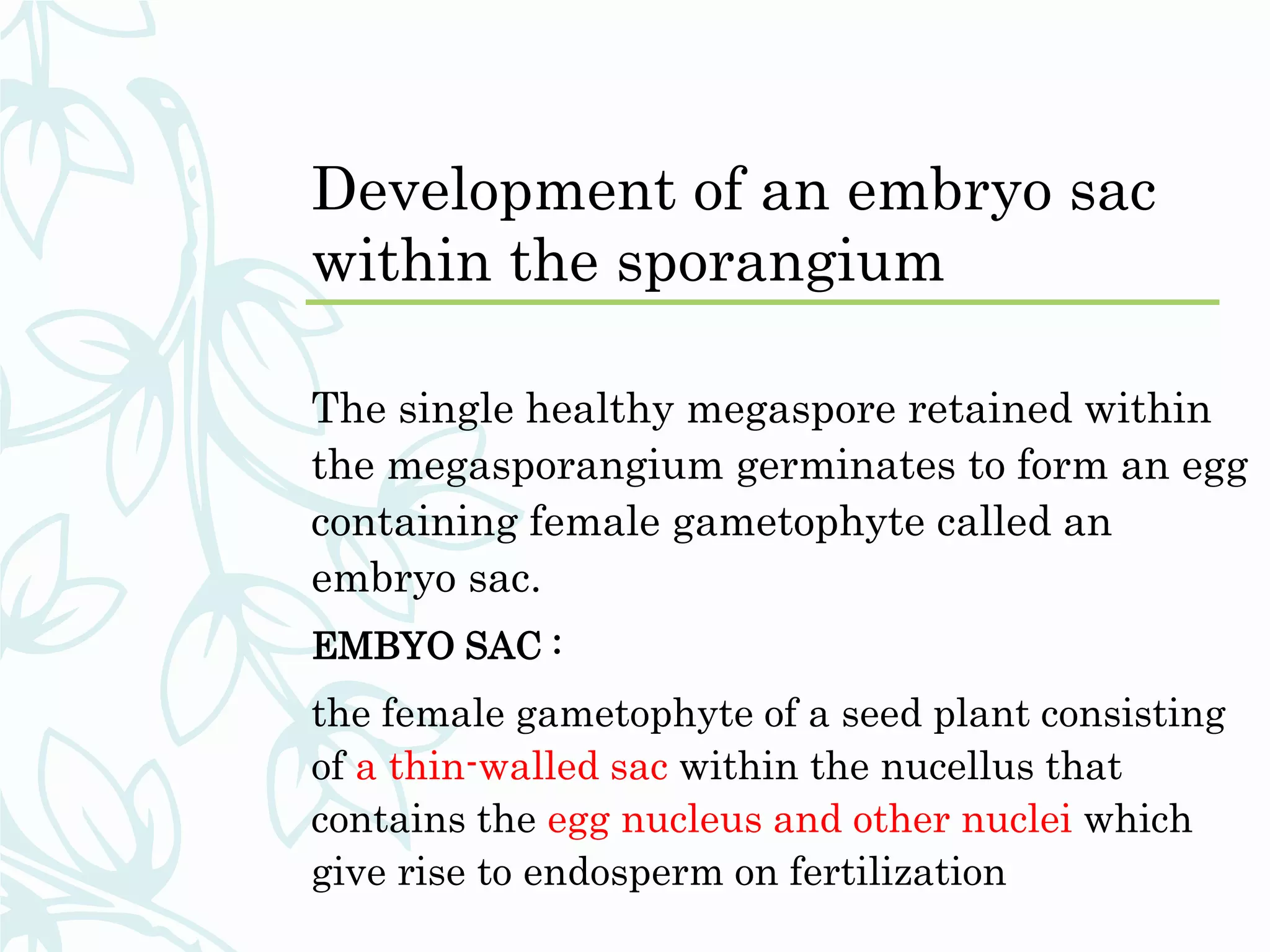 Development of an embryo sac within the sporangium

The single healthy megaspore retained within the megasporangium germinates to form an egg containing female gametophyte called an embryo sac.

EMBYO SAC :

the female gametophyte of a seed plant consisting of a thin-walled sac within the nucellus that contains the egg nucleus and other nuclei which give rise to endosperm on fertilization